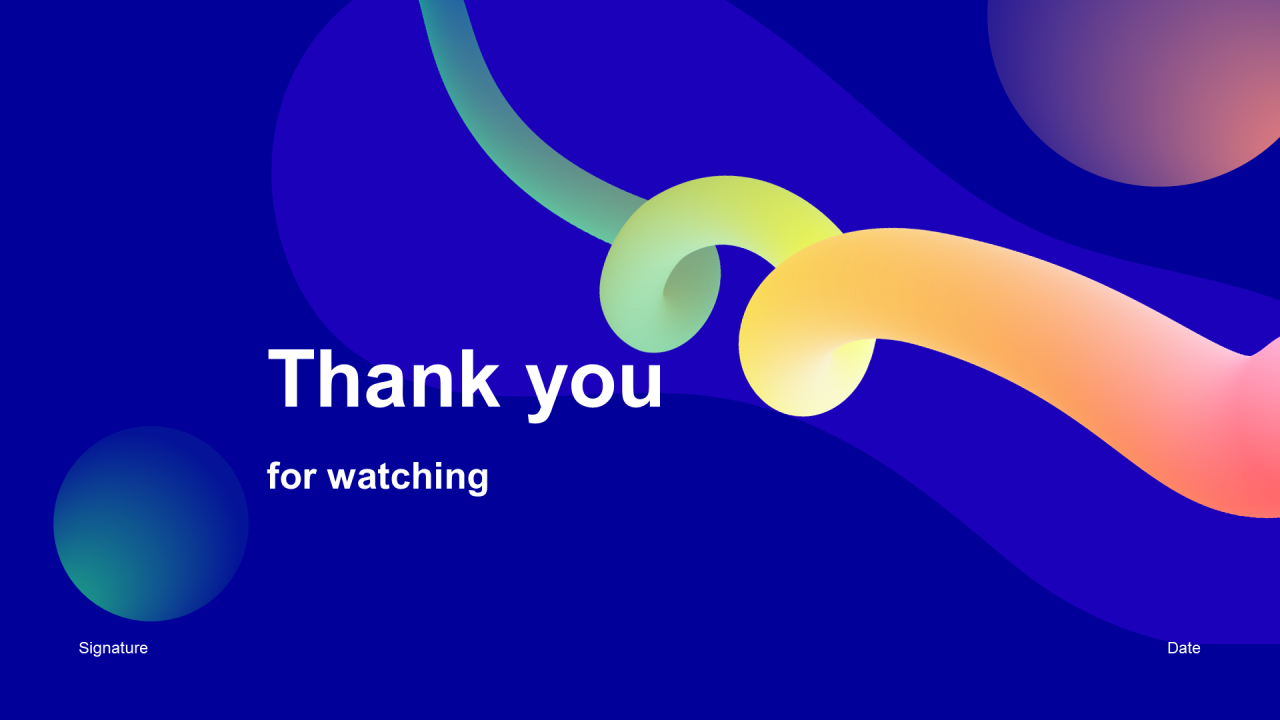 Thank you

for watching

Signature

Date